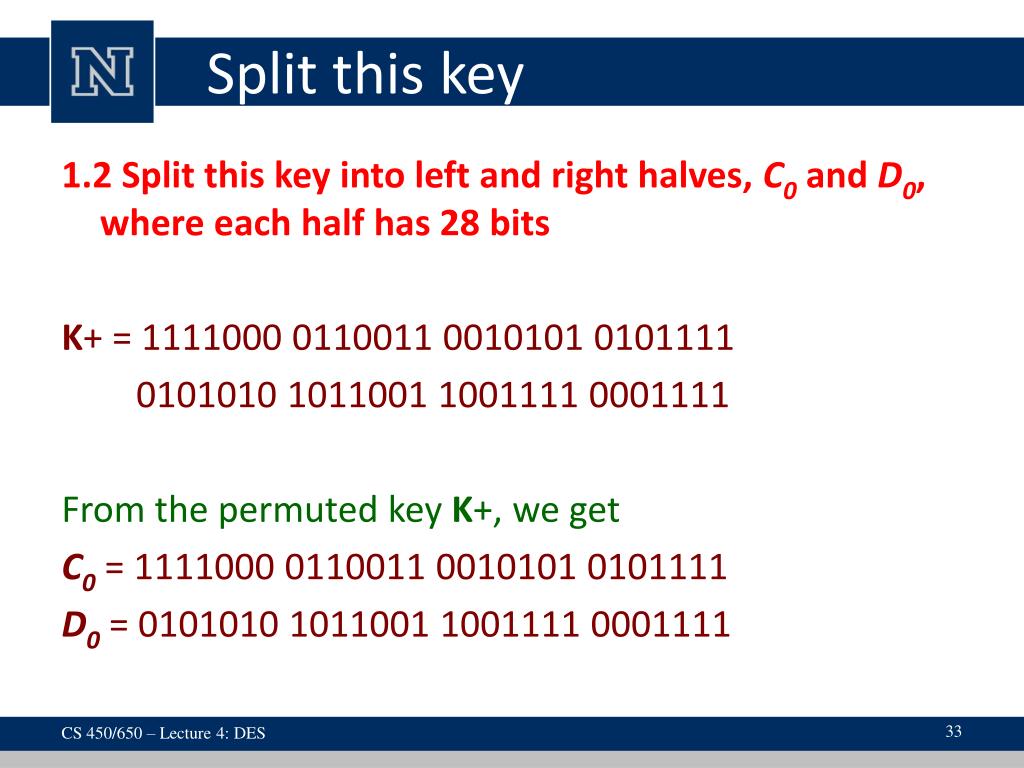 N

Split this key

1.2 Split this key into left and right halves, $C_0$ and $D_0$, where each half has 28 bits

K+ = 1111000 0110011 0010101 0101111
0101010 1011001 1001111 0001111

From the permuted key K+, we get
$C_0$ = 1111000 0110011 0010101 0101111
$D_0$ = 0101010 1011001 1001111 0001111

CS 450/650 – Lecture 4: DES

33